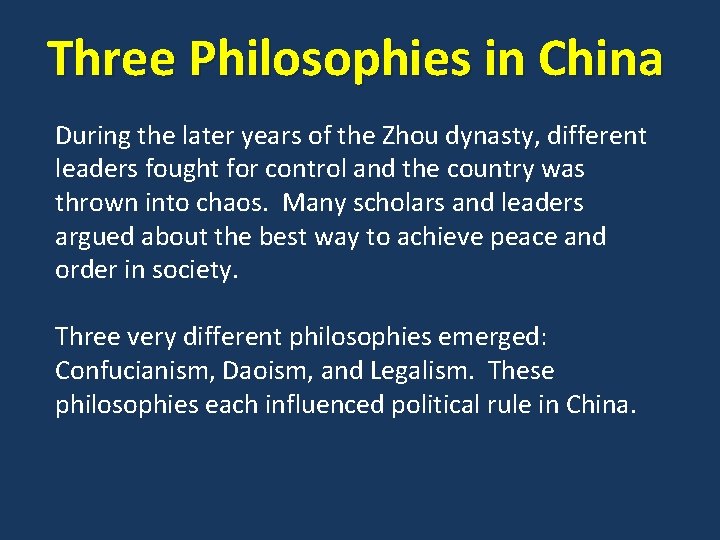 Three Philosophies in China

During the later years of the Zhou dynasty, different leaders fought for control and the country was thrown into chaos. Many scholars and leaders argued about the best way to achieve peace and order in society.

Three very different philosophies emerged: Confucianism, Daoism, and Legalism. These philosophies each influenced political rule in China.